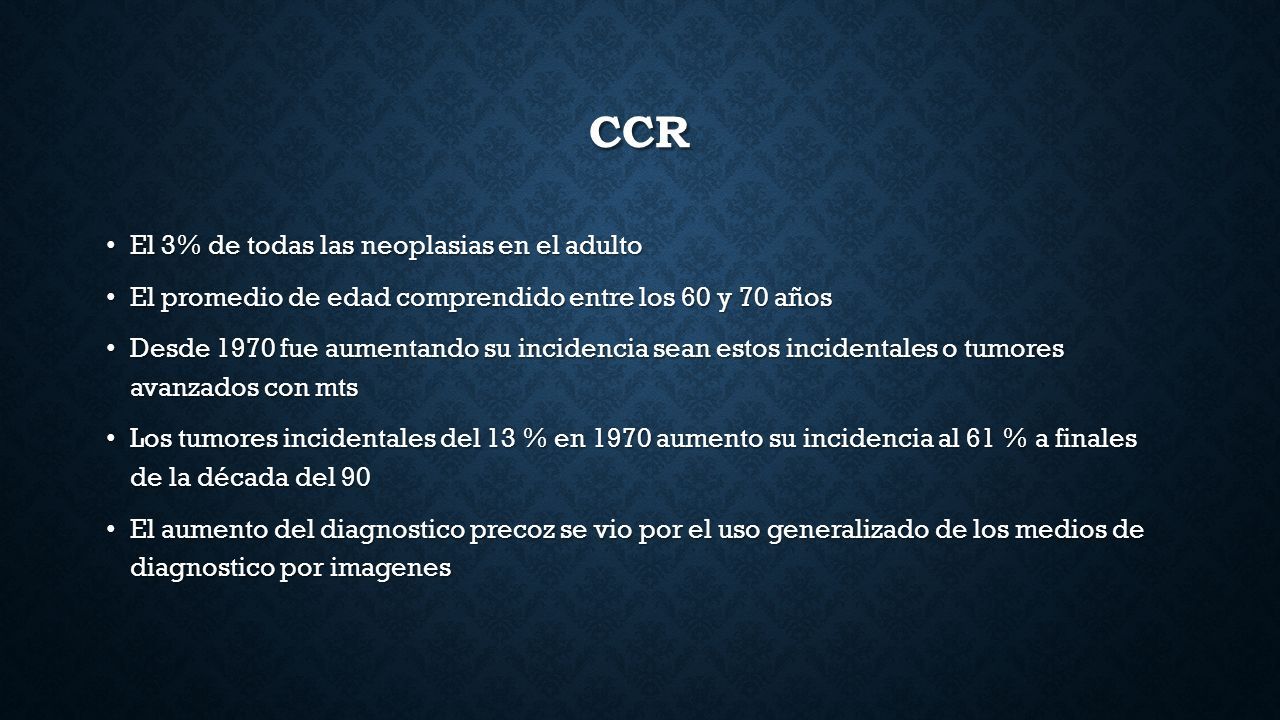 CCR

• El 3% de todas las neoplasias en el adulto

• El promedio de edad comprendido entre los 60 y 70 años

• Desde 1970 fue aumentando su incidencia sean estos incidentales o tumores avanzados con mts

• Los tumores incidentales del 13 % en 1970 aumento su incidencia al 61 % a finales de la década del 90

• El aumento del diagnostico precoz se vio por el uso generalizado de los medios de diagnostico por imagenes